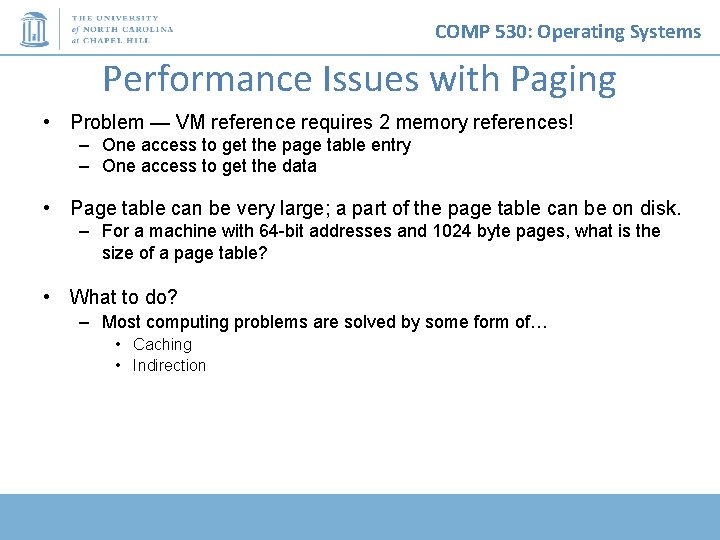 THE UNIVERSITY of NORTH CAROLINA at CHAPEL HILL

COMP 530: Operating Systems

Performance Issues with Paging

• Problem — VM reference requires 2 memory references!
– One access to get the page table entry
– One access to get the data

• Page table can be very large; a part of the page table can be on disk.
– For a machine with 64-bit addresses and 1024 byte pages, what is the size of a page table?

• What to do?
– Most computing problems are solved by some form of…
• Caching
• Indirection